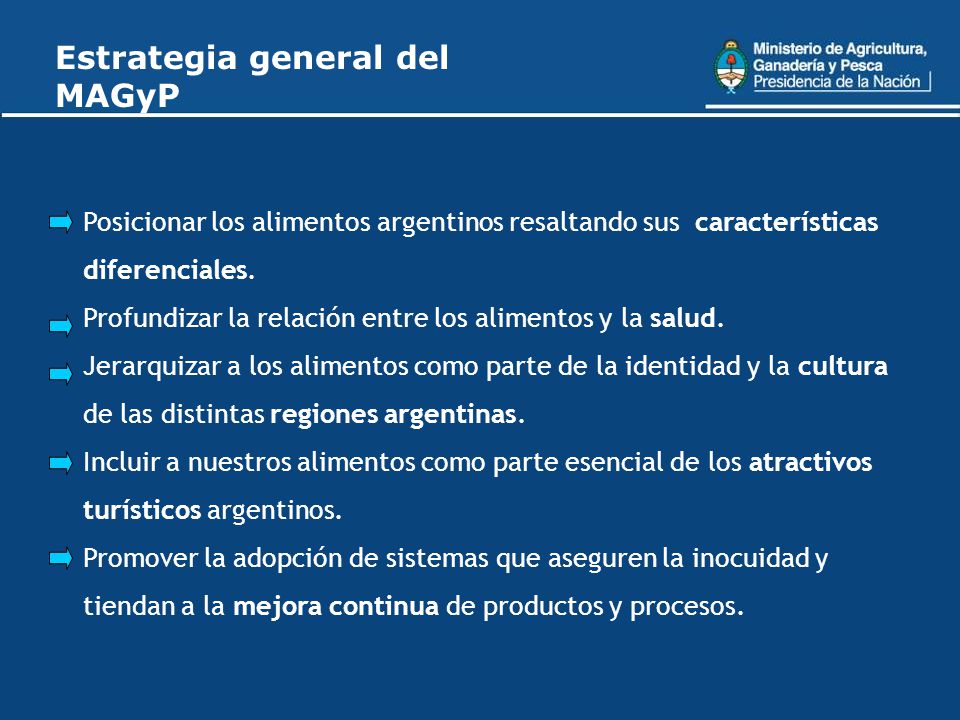 Estrategia general del MAGyP

Ministerio de Agricultura, Ganadería y Pesca
Presidencia de la Nación

Posicionar los alimentos argentinos resaltando sus características diferenciales.

Profundizar la relación entre los alimentos y la salud.

Jerarquizar a los alimentos como parte de la identidad y la cultura de las distintas regiones argentinas.

Incluir a nuestros alimentos como parte esencial de los atractivos turísticos argentinos.

Promover la adopción de sistemas que aseguren la inocuidad y tiendan a la mejora continua de productos y procesos.